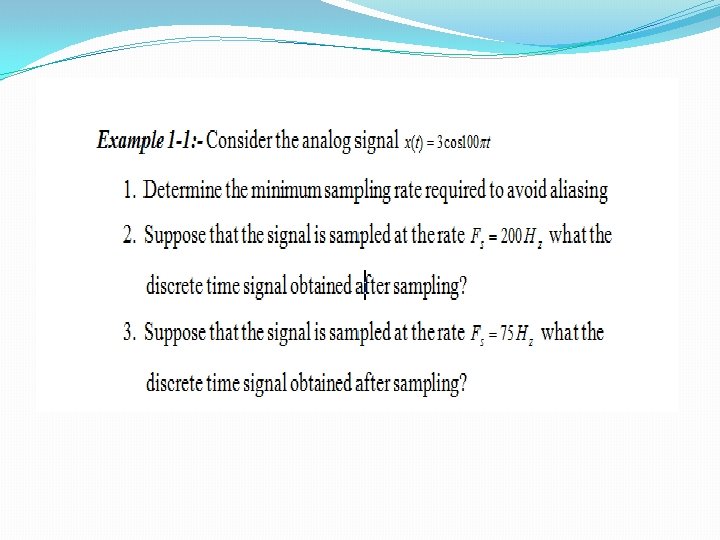 Example 1-1:- Consider the analog signal $x(t) = 3\cos 100\pi t$

1. Determine the minimum sampling rate required to avoid aliasing

2. Suppose that the signal is sampled at the rate $F_s = 200 H_z$ what the discrete time signal obtained after sampling?

3. Suppose that the signal is sampled at the rate $F_s = 75 H_z$ what the discrete time signal obtained after sampling?